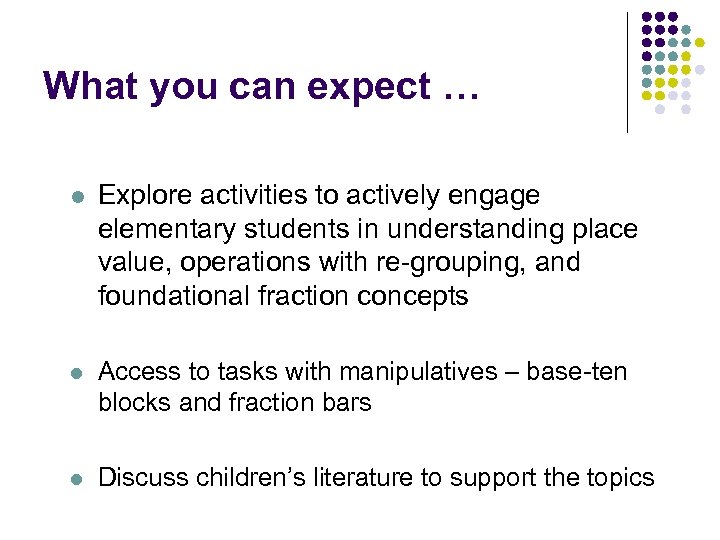 What you can expect …

Explore activities to actively engage elementary students in understanding place value, operations with re-grouping, and foundational fraction concepts

Access to tasks with manipulatives – base-ten blocks and fraction bars

Discuss children’s literature to support the topics